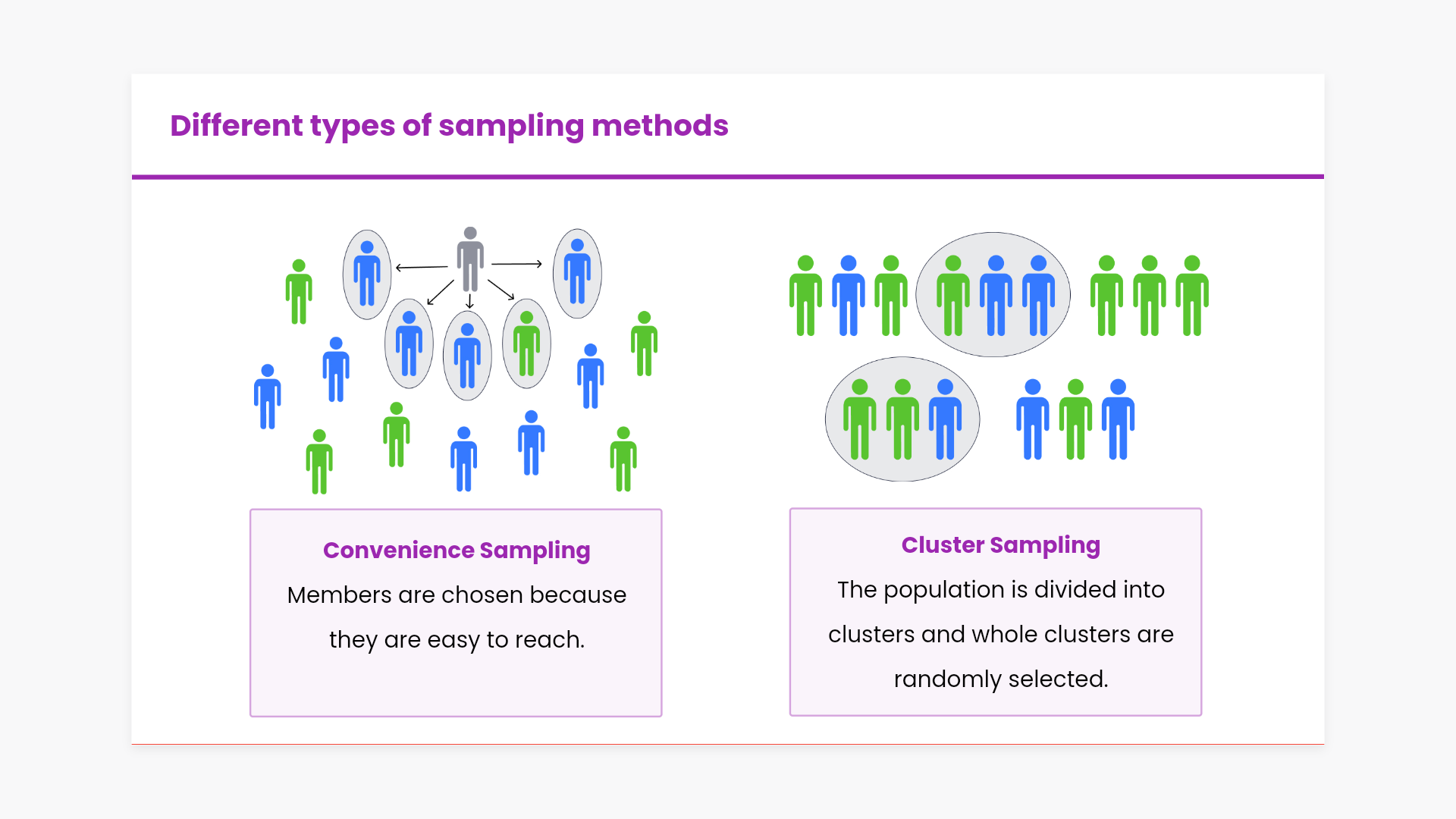 Different types of sampling methods

Convenience Sampling

Members are chosen because they are easy to reach.

Cluster Sampling

The population is divided into clusters and whole clusters are randomly selected.